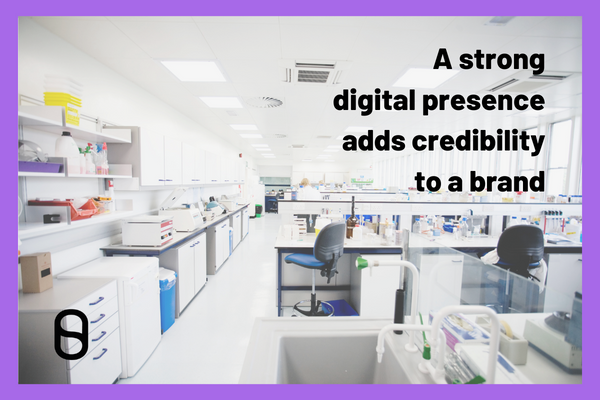 A strong digital presence adds credibility to a brand